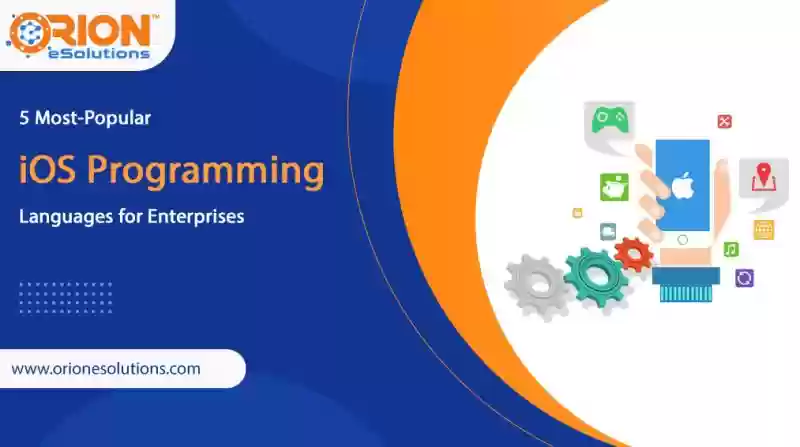 ORION™
eSolutions

5 Most-Popular

iOS Programming

Languages for Enterprises

www.orionesolutions.com